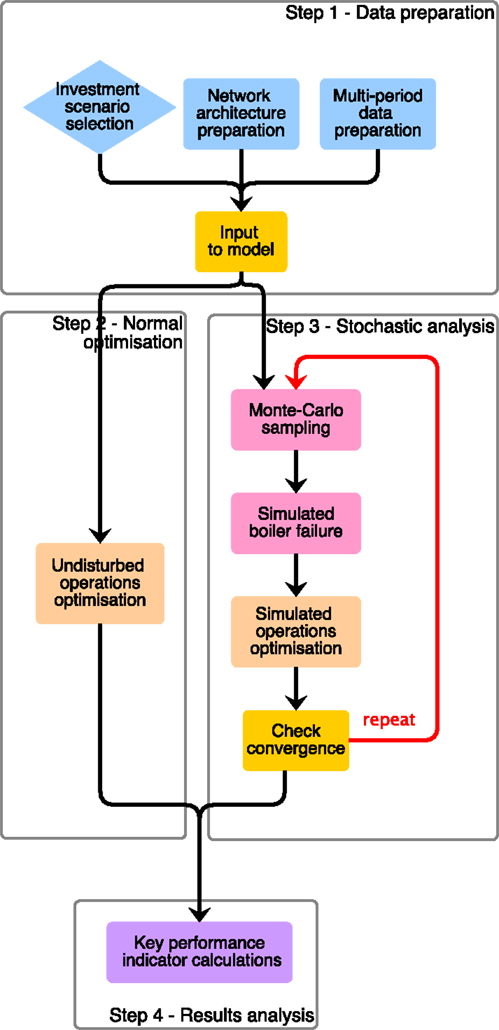 Step 1 - Data preparation

Investment scenario selection

Network architecture preparation

Multi-period data preparation

Input to model

Step 2 - Normal optimisation

Undisturbed operations optimisation

Step 3 - Stochastic analysis

Monte-Carlo sampling

Simulated boiler failure

Simulated operations optimisation

Check convergence

repeat

Key performance indicator calculations

Step 4 - Results analysis